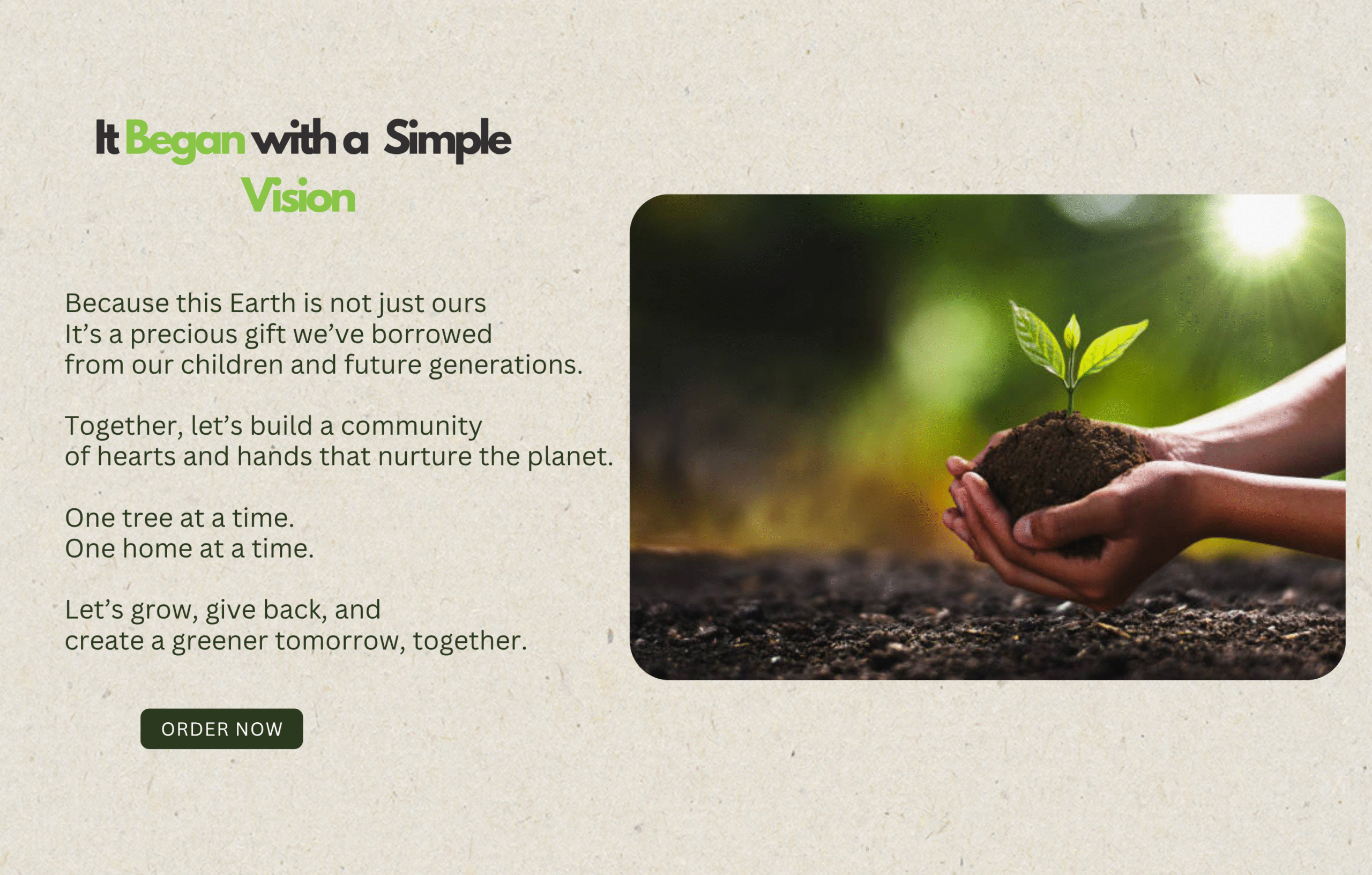 It Began with a Simple Vision

Because this Earth is not just ours
It’s a precious gift we’ve borrowed
from our children and future generations.

Together, let’s build a community
of hearts and hands that nurture the planet.

One tree at a time.
One home at a time.

Let’s grow, give back, and
create a greener tomorrow, together.

ORDER NOW